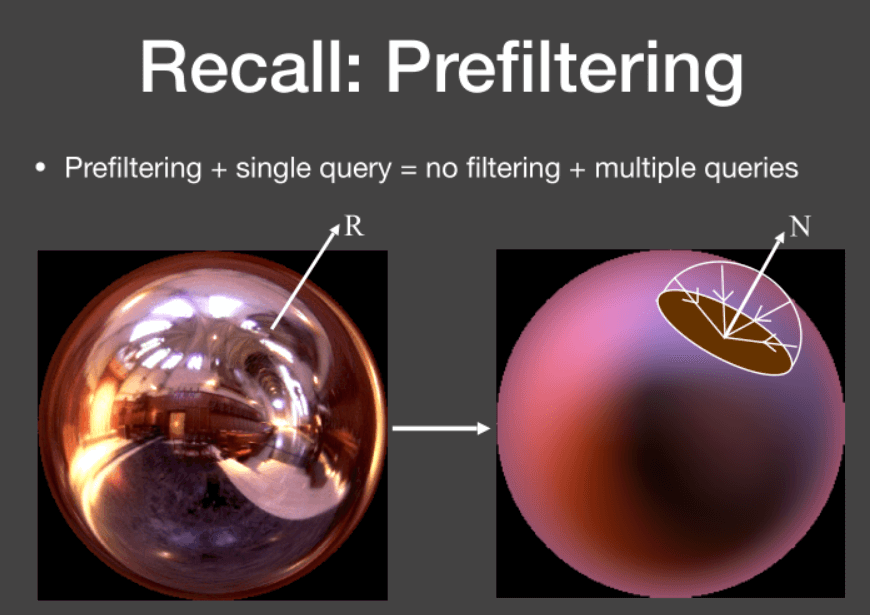 Recall: Prefiltering

• Prefiltering + single query = no filtering + multiple queries

R

N